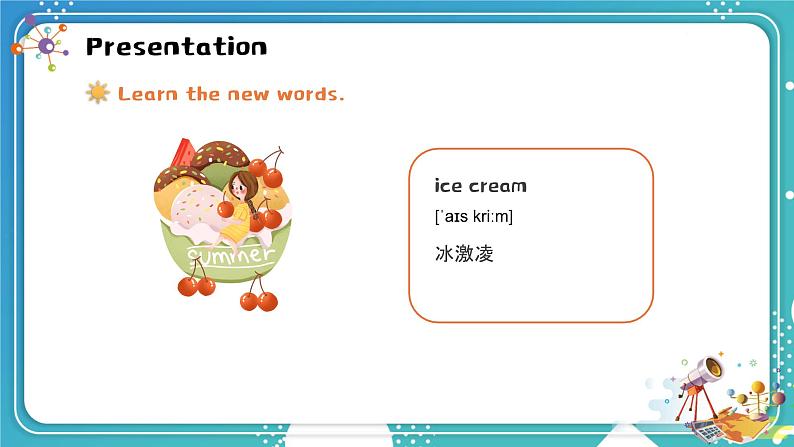 Presentation

Learn the new words.

summer

ice cream

[ˈaɪs kriːm]

冰激凌